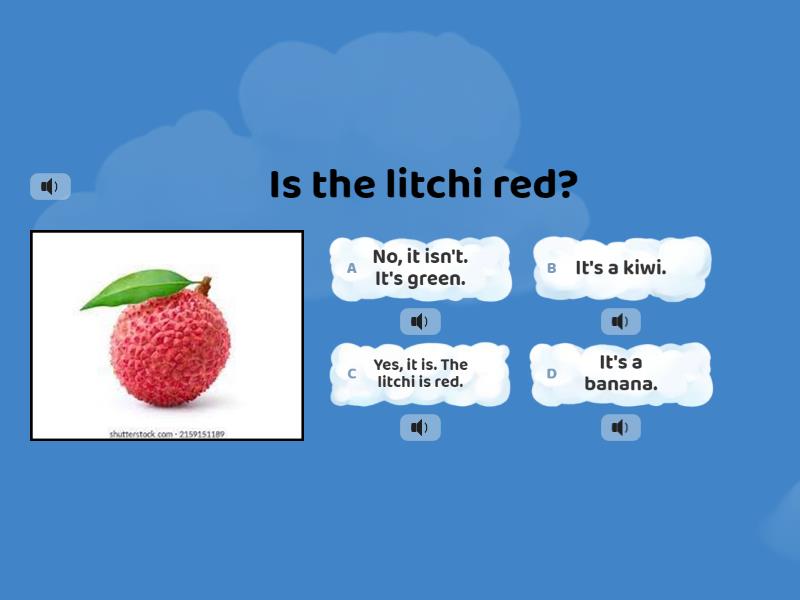 Is the litchi red?

shutterstock.com · 2159151189

A No, it isn't. It's green.

B It's a kiwi.

C Yes, it is. The litchi is red.

D It's a banana.